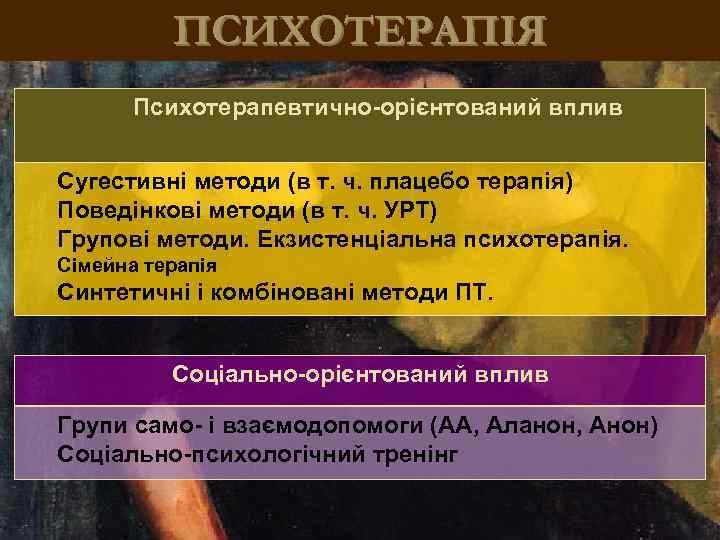 ПСИХОТЕРАПІЯ

Психотерапевтично-орієнтований вплив

Сугестивні методи (в т. ч. плацебо терапія)
Поведінкові методи (в т. ч. УРТ)
Групові методи. Екзистенціальна психотерапія.
Сімейна терапія
Синтетичні і комбіновані методи ПТ.

Соціально-орієнтований вплив

Групи само- і взаємодопомоги (АА, Аланон, Анон)
Соціально-психологічний тренінг